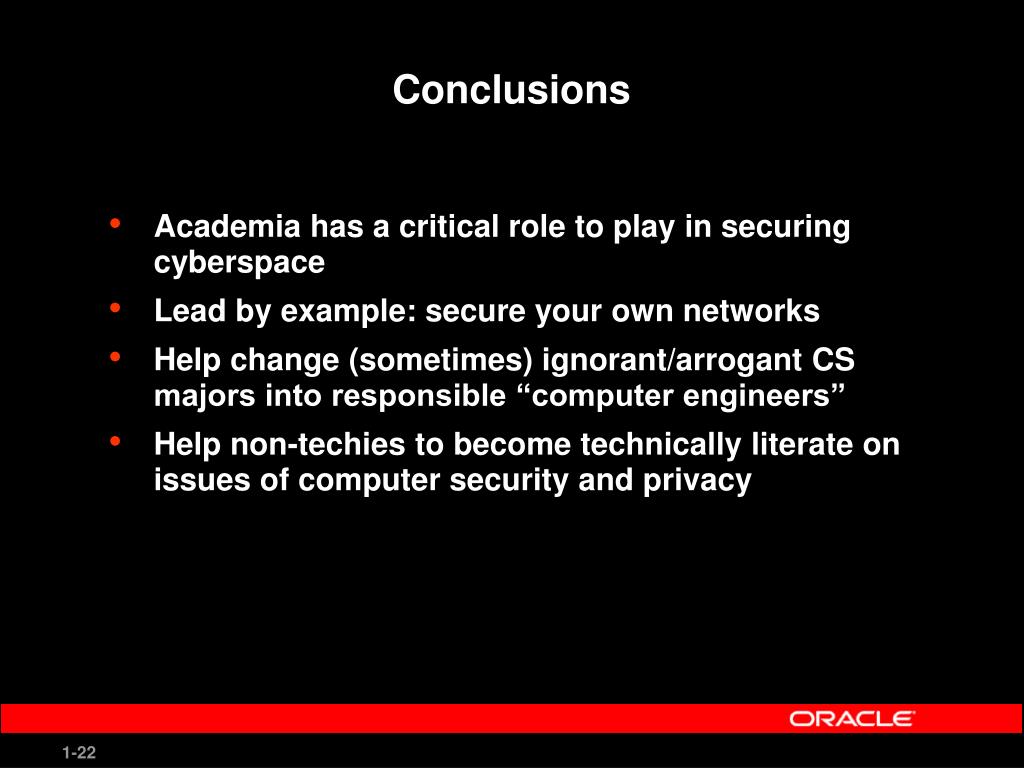 Conclusions

• Academia has a critical role to play in securing cyberspace

• Lead by example: secure your own networks

• Help change (sometimes) ignorant/arrogant CS majors into responsible “computer engineers”

• Help non-techies to become technically literate on issues of computer security and privacy

ORACLE

1-22